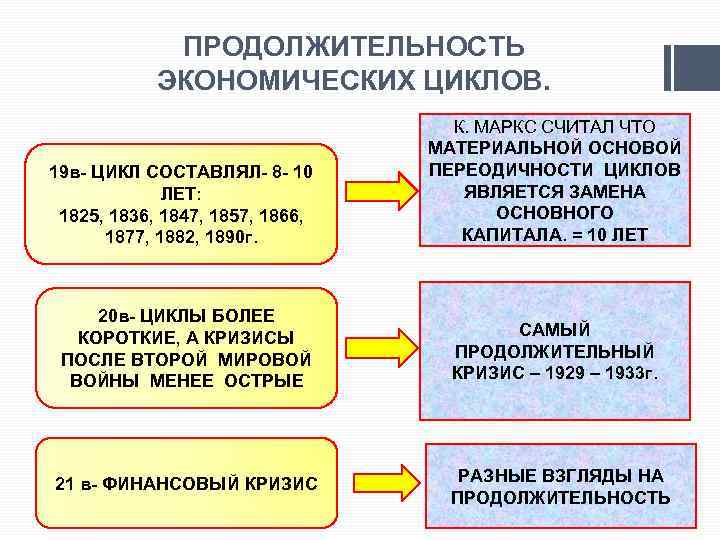 ПРОДОЛЖИТЕЛЬНОСТЬ ЭКОНОМИЧЕСКИХ ЦИКЛОВ.

19в- ЦИКЛ СОСТАВЛЯЛ- 8- 10 ЛЕТ:
1825, 1836, 1847, 1857, 1866, 1877, 1882, 1890г.

К. МАРКС СЧИТАЛ ЧТО МАТЕРИАЛЬНОЙ ОСНОВОЙ ПЕРЕОДИЧНОСТИ ЦИКЛОВ ЯВЛЯЕТСЯ ЗАМЕНА ОСНОВНОГО КАПИТАЛА. = 10 ЛЕТ

20в- ЦИКЛЫ БОЛЕЕ КОРОТКИЕ, А КРИЗИСЫ ПОСЛЕ ВТОРОЙ МИРОВОЙ ВОЙНЫ МЕНЕЕ ОСТРЫЕ

САМЫЙ ПРОДОЛЖИТЕЛЬНЫЙ КРИЗИС – 1929 – 1933г.

21 в- ФИНАНСОВЫЙ КРИЗИС

РАЗНЫЕ ВЗГЛЯДЫ НА ПРОДОЛЖИТЕЛЬНОСТЬ